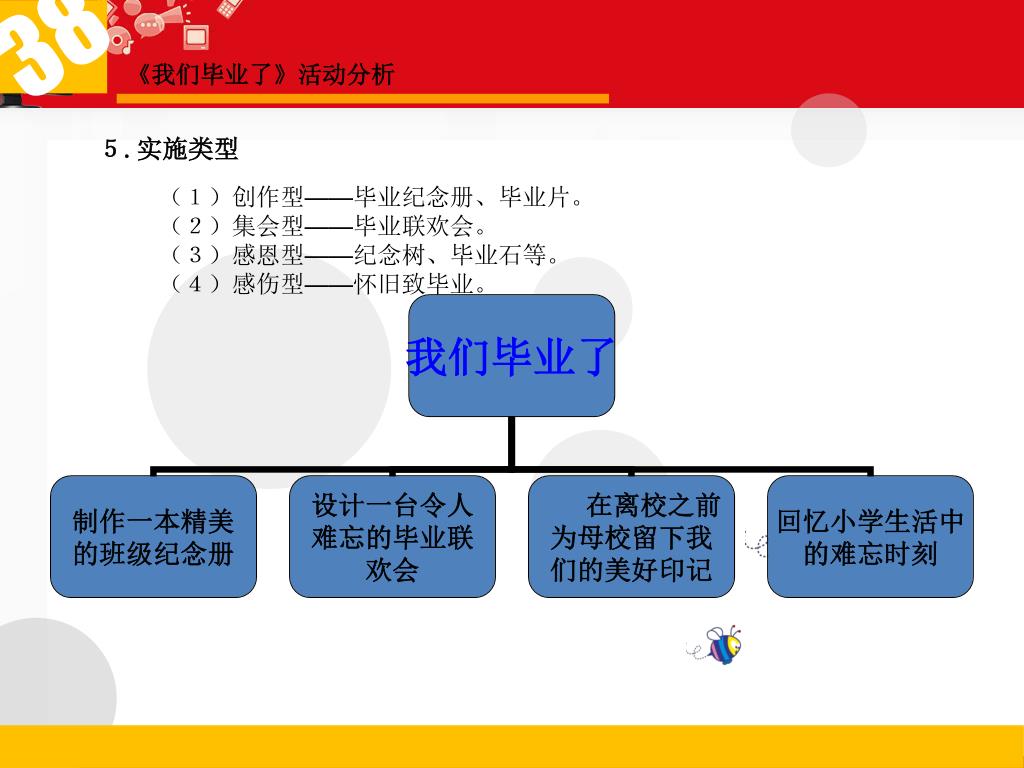 38

《我们毕业了》活动分析

5.实施类型

（1）创作型——毕业纪念册、毕业片。
（2）集会型——毕业联欢会。
（3）感恩型——纪念树、毕业石等。
（4）感伤型——怀旧致毕业。

我们毕业了

制作一本精美的班级纪念册

设计一台令人难忘的毕业联欢会

在离校之前为母校留下我们的美好印记

回忆小学生活中的难忘时刻